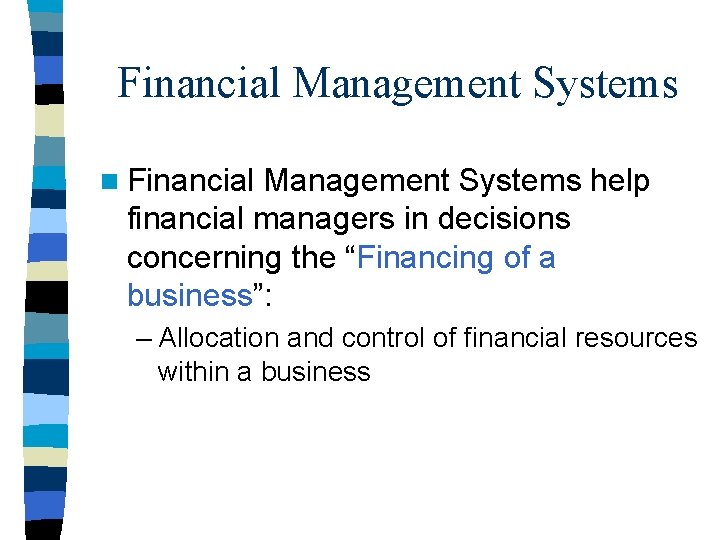 Financial Management Systems

Financial Management Systems help financial managers in decisions concerning the “Financing of a business”:

– Allocation and control of financial resources within a business